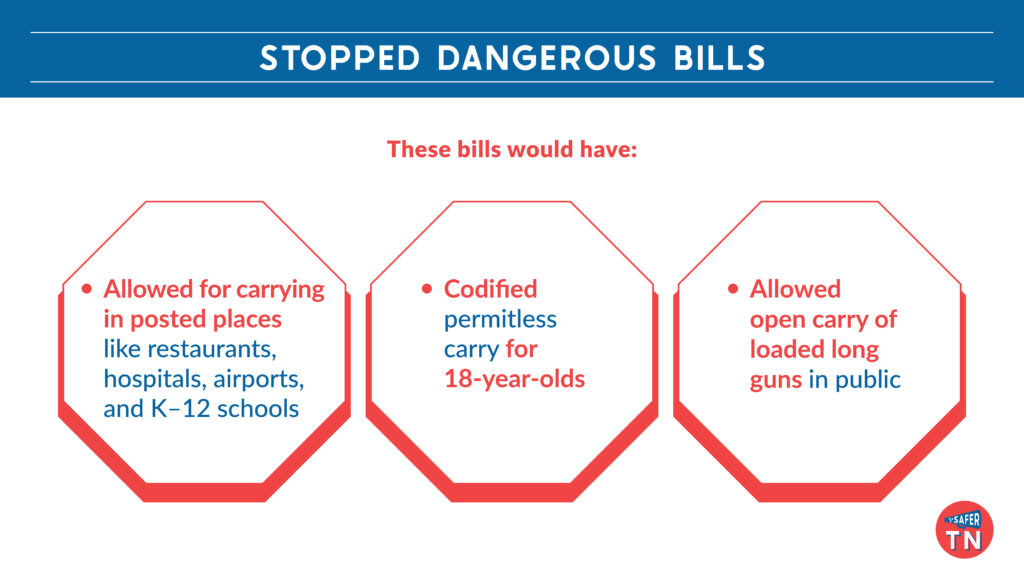 STOPPED DANGEROUS BILLS

These bills would have:

• Allowed for carrying in posted places like restaurants, hospitals, airports, and K–12 schools

• Codified permitless carry for 18-year-olds

• Allowed open carry of loaded long guns in public

SAFER TN